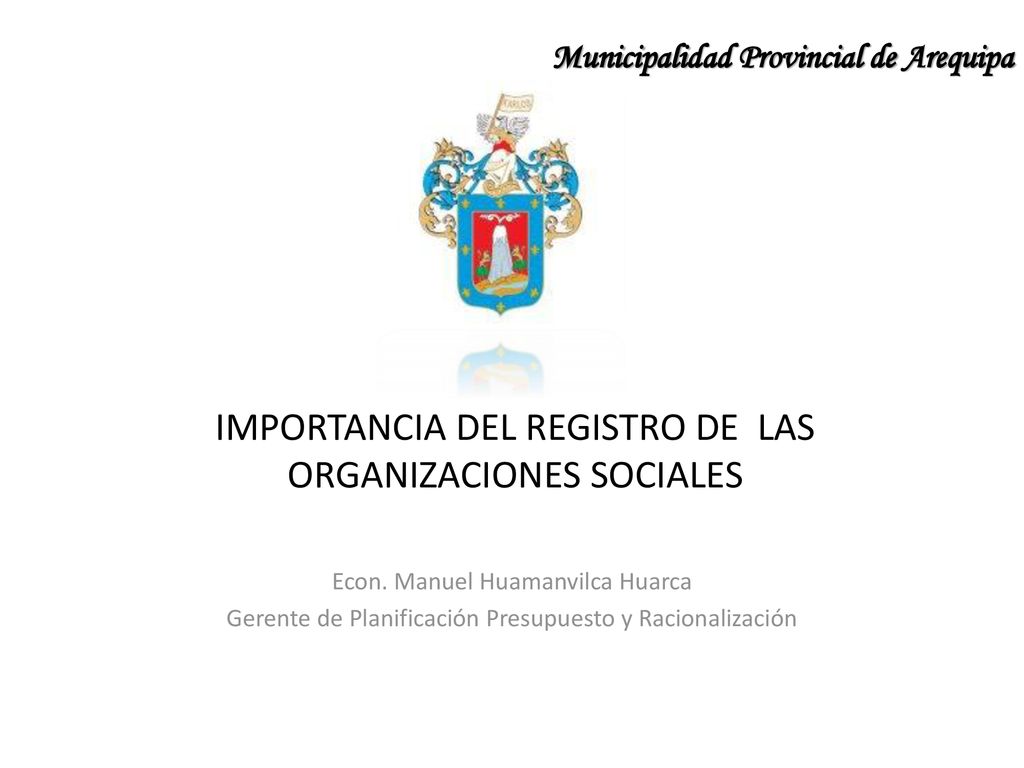 Municipalidad Provincial de Arequipa

KARLOS

IMPORTANCIA DEL REGISTRO DE LAS ORGANIZACIONES SOCIALES

Econ. Manuel Huamanvilca Huarca
Gerente de Planificación Presupuesto y Racionalización